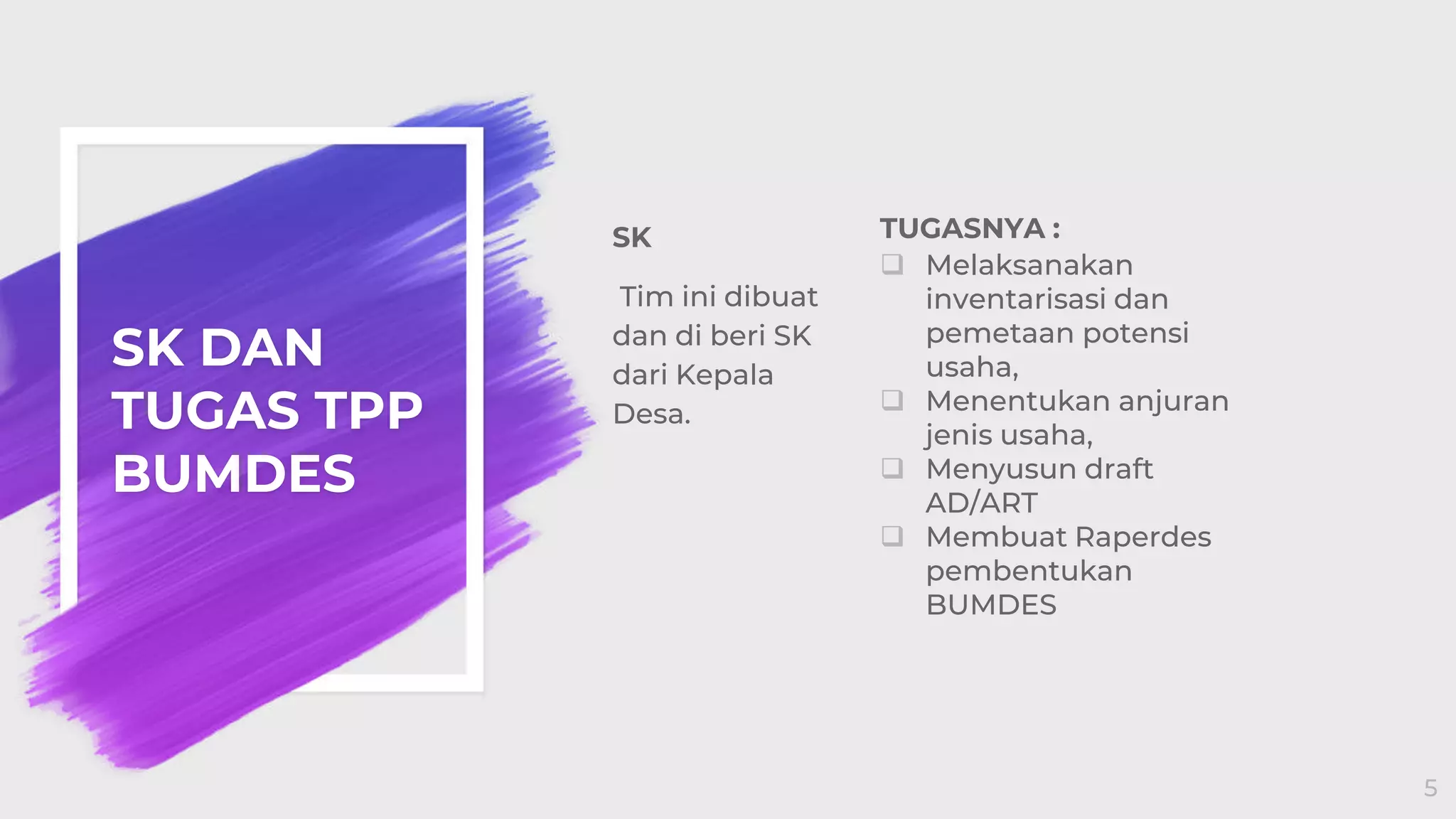 SK DAN TUGAS TPP BUMDES

SK

Tim ini dibuat dan di beri SK dari Kepala Desa.

TUGASNYA :

❑ Melaksanakan inventarisasi dan pemetaan potensi usaha,
❑ Menentukan anjuran jenis usaha,
❑ Menyusun draft AD/ART
❑ Membuat Raperdes pembentukan BUMDES

5